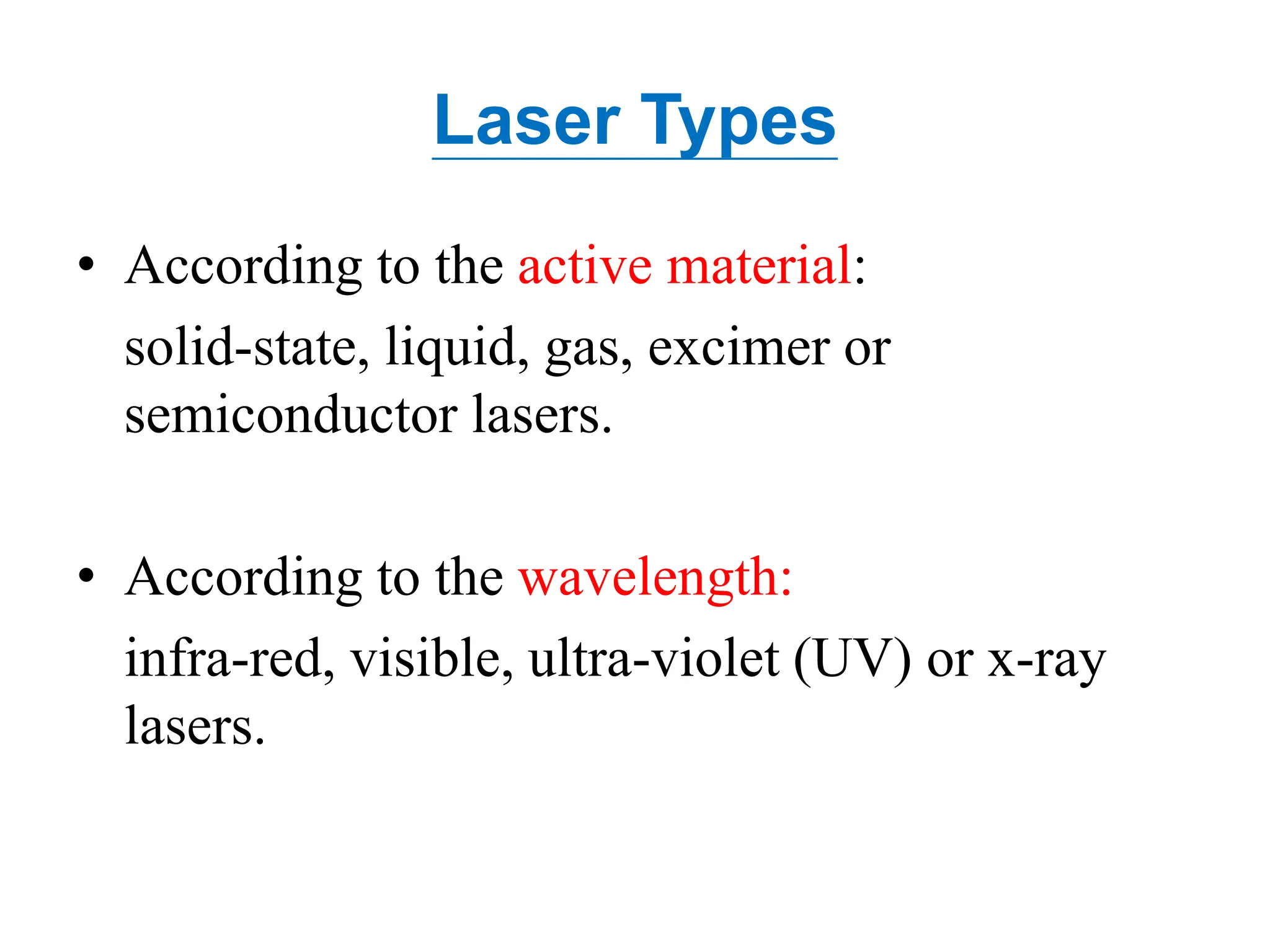 Laser Types

• According to the active material:

solid-state, liquid, gas, excimer or semiconductor lasers.

• According to the wavelength:

infra-red, visible, ultra-violet (UV) or x-ray lasers.